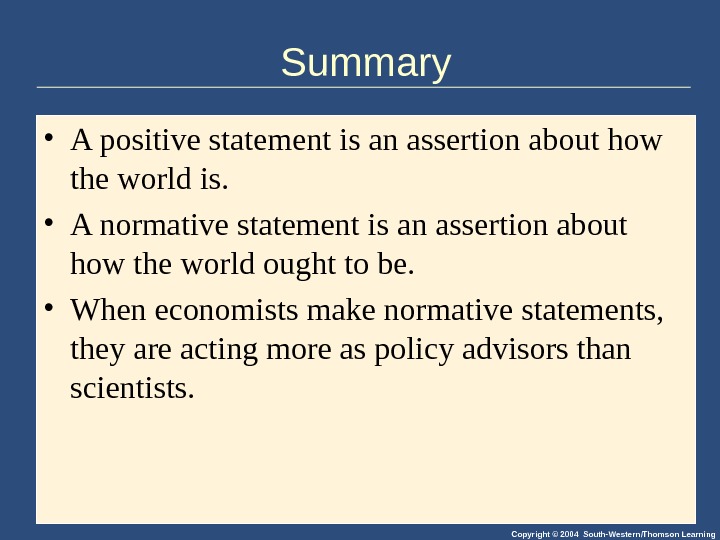 Summary

• A positive statement is an assertion about how the world is.

• A normative statement is an assertion about how the world ought to be.

• When economists make normative statements, they are acting more as policy advisors than scientists.

Copyright © 2004 South-Western/Thomson Learning